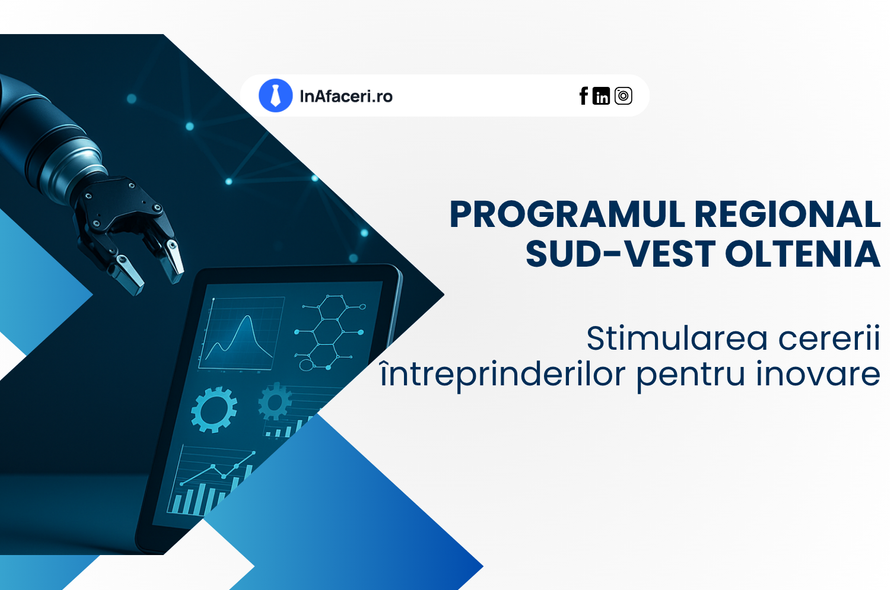 InAfaceri.ro

PROGRAMUL REGIONAL SUD-VEST OLTENIA

Stimularea cererii întreprinderilor pentru inovare